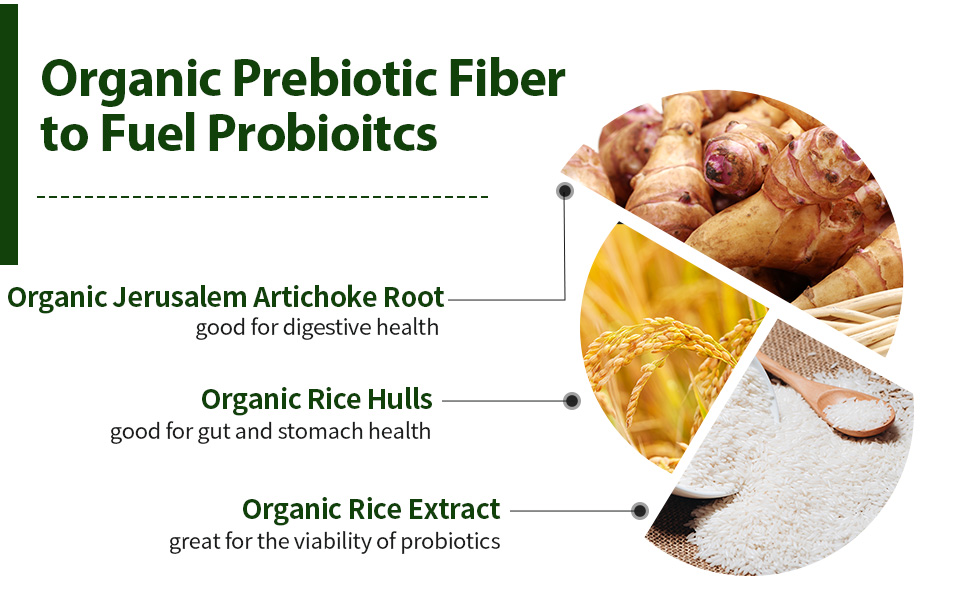 Organic Prebiotic Fiber to Fuel Probioitcs

Organic Jerusalem Artichoke Root
good for digestive health

Organic Rice Hulls
good for gut and stomach health

Organic Rice Extract
great for the viability of probiotics